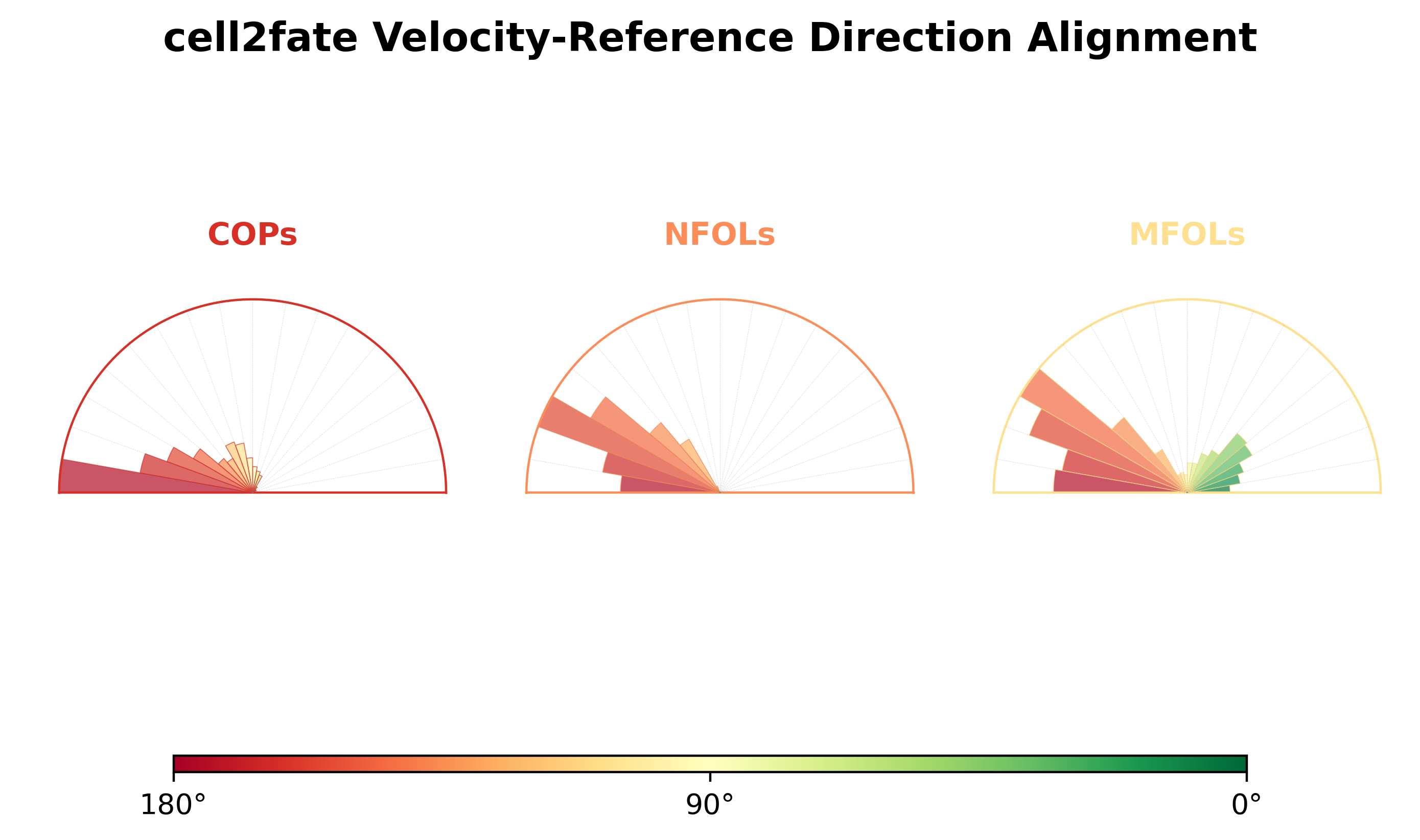 cell2fate Velocity-Reference Direction Alignment

COPs

NFOLs

MFOLs

180°

90°

0°